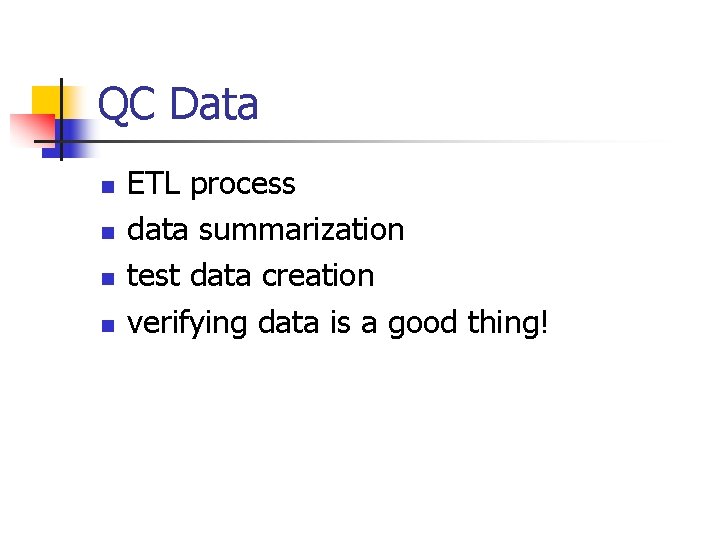 QC Data

- ETL process
- data summarization
- test data creation
- verifying data is a good thing!